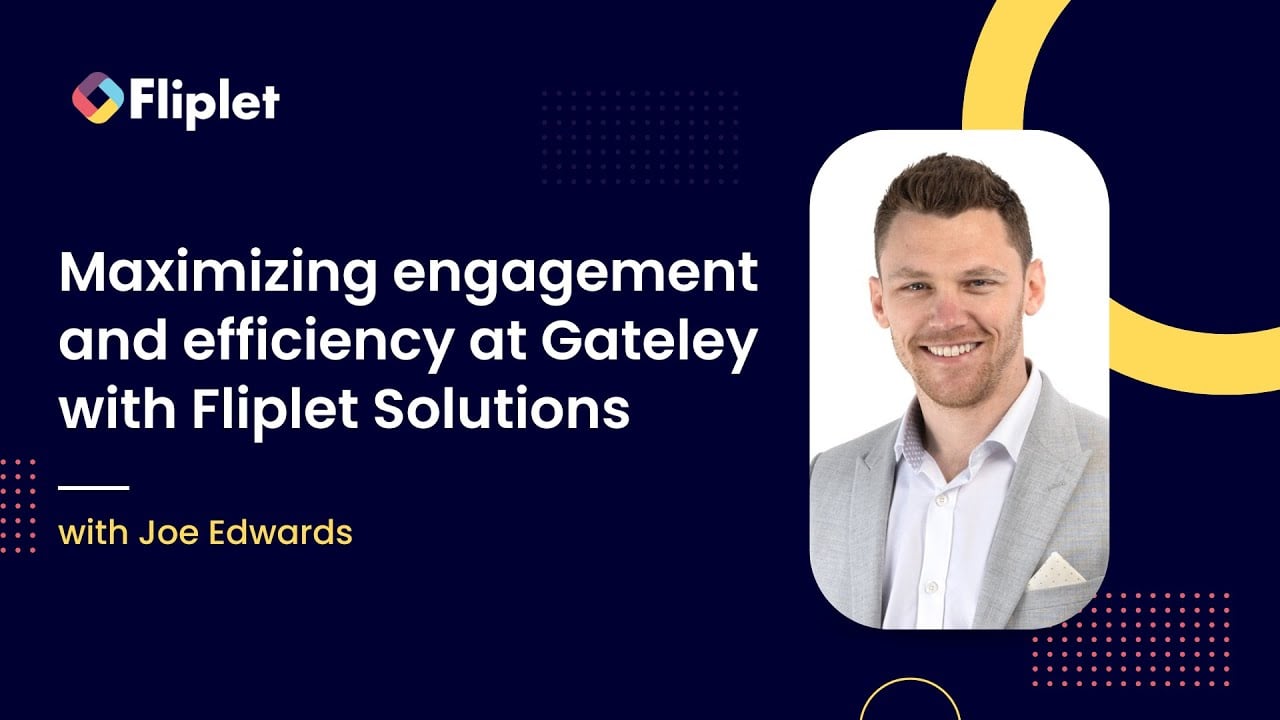 Fliplet

Maximizing engagement and efficiency at Gateley with Fliplet Solutions

with Joe Edwards